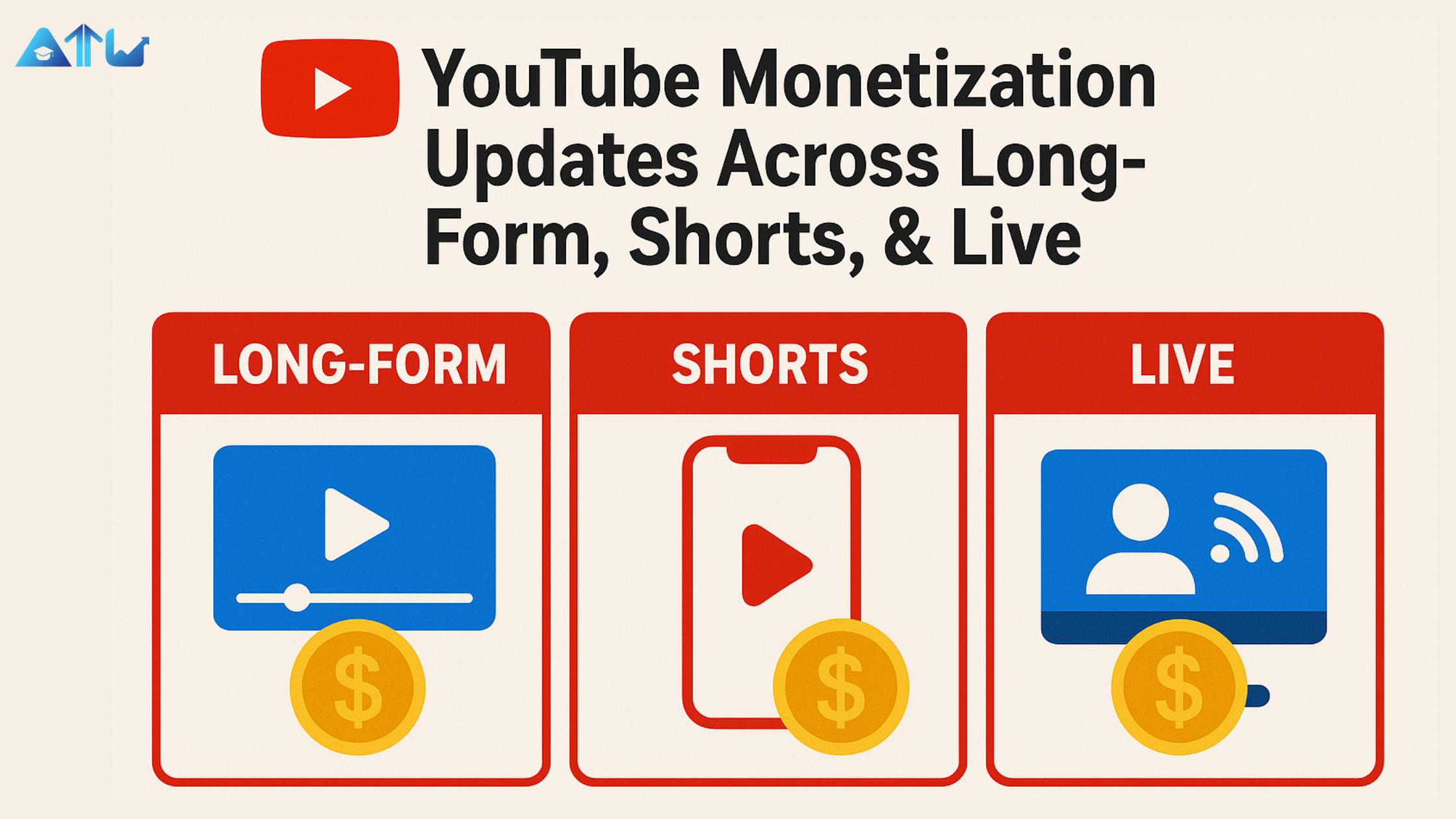 YouTube Monetization Updates Across Long-Form, Shorts, & Live

LONG-FORM

$

SHORTS

$

LIVE

$